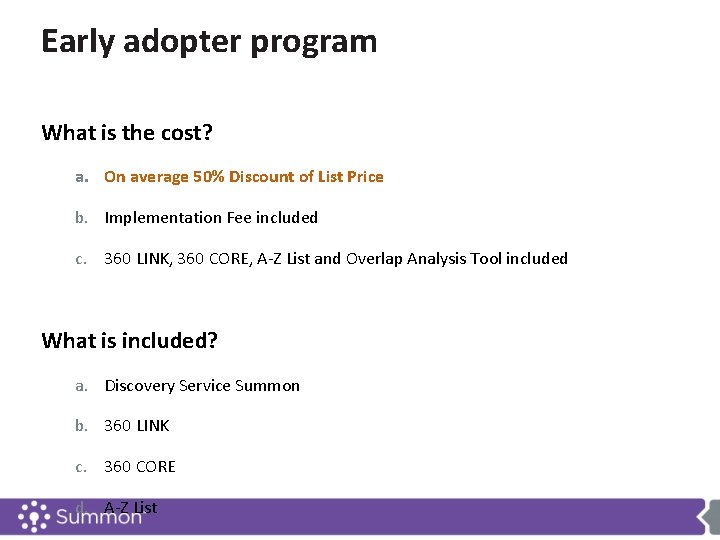 Early adopter program

What is the cost?

a. On average 50% Discount of List Price

b. Implementation Fee included

c. 360 LINK, 360 CORE, A-Z List and Overlap Analysis Tool included

What is included?

a. Discovery Service Summon

b. 360 LINK

c. 360 CORE

d. A-Z List

Summon